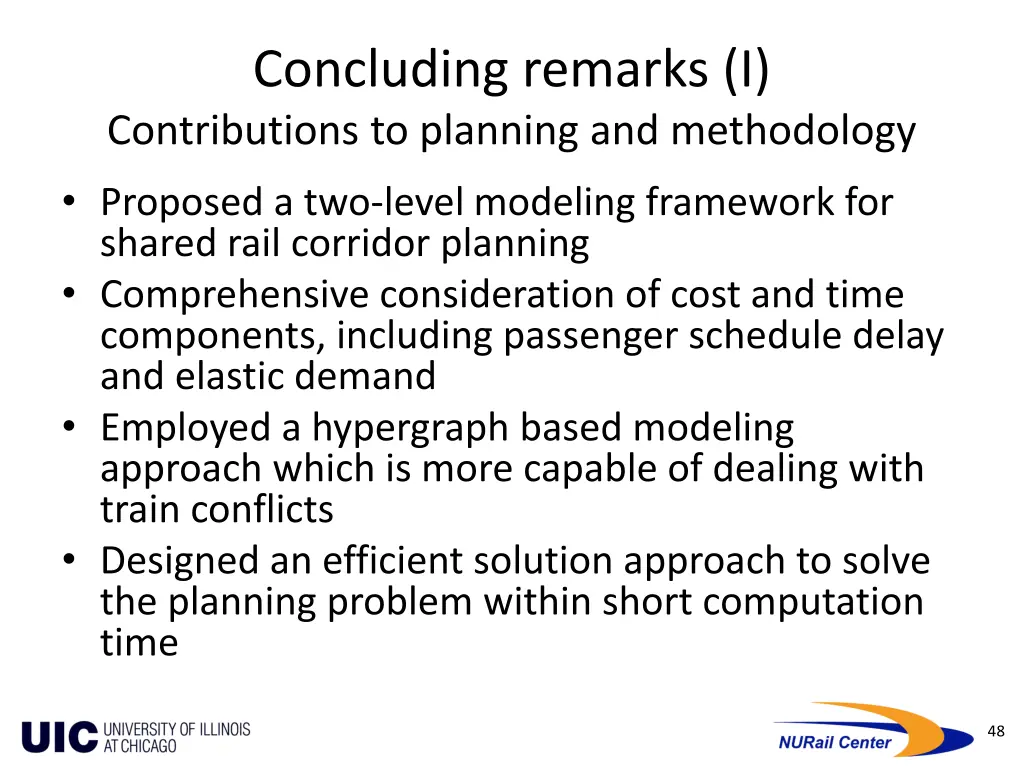 Concluding remarks (I)
Contributions to planning and methodology

• Proposed a two-level modeling framework for shared rail corridor planning
• Comprehensive consideration of cost and time components, including passenger schedule delay and elastic demand
• Employed a hypergraph based modeling approach which is more capable of dealing with train conflicts
• Designed an efficient solution approach to solve the planning problem within short computation time

UIC UNIVERSITY OF ILLINOIS AT CHICAGO

NURail Center

48